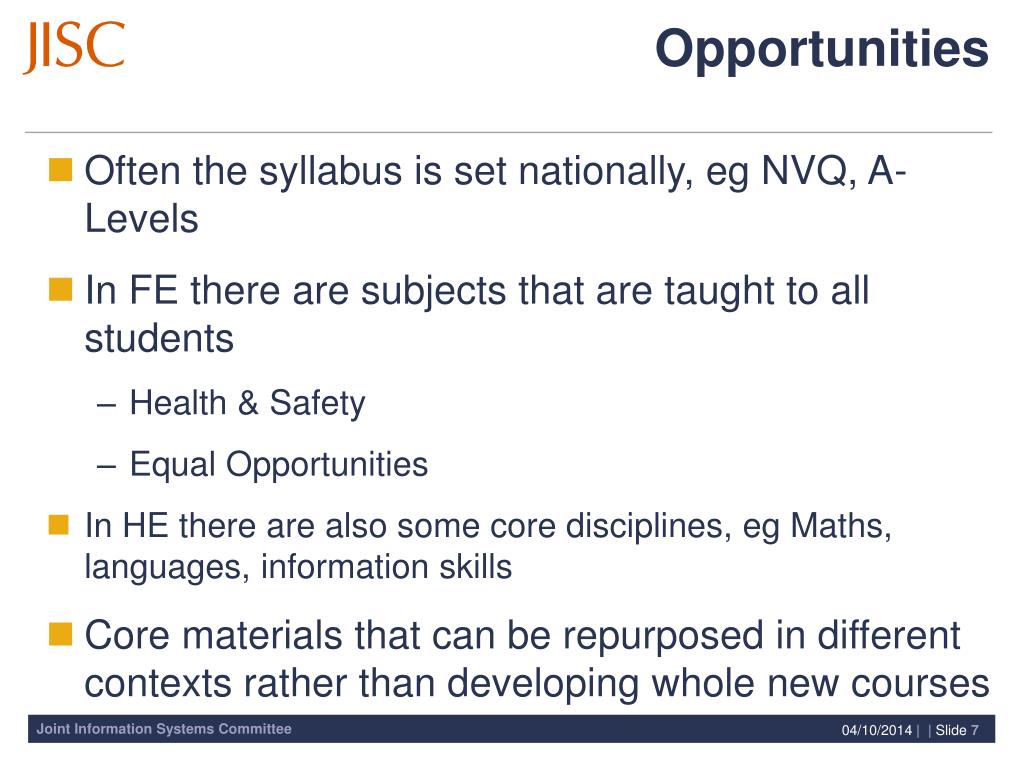 JISC

Opportunities

Often the syllabus is set nationally, eg NVQ, A-Levels

In FE there are subjects that are taught to all students

– Health & Safety

– Equal Opportunities

In HE there are also some core disciplines, eg Maths, languages, information skills

Core materials that can be repurposed in different contexts rather than developing whole new courses

Joint Information Systems Committee

04/10/2014 | | Slide 7